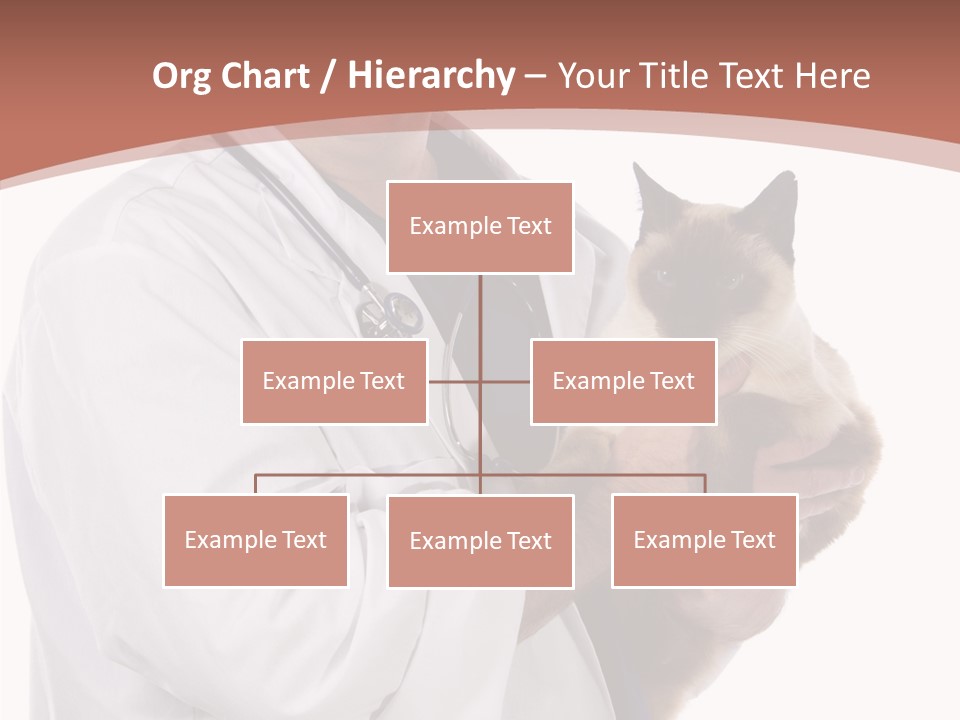 Org Chart / Hierarchy – Your Title Text Here

Example Text

Example Text

Example Text

Example Text

Example Text

Example Text